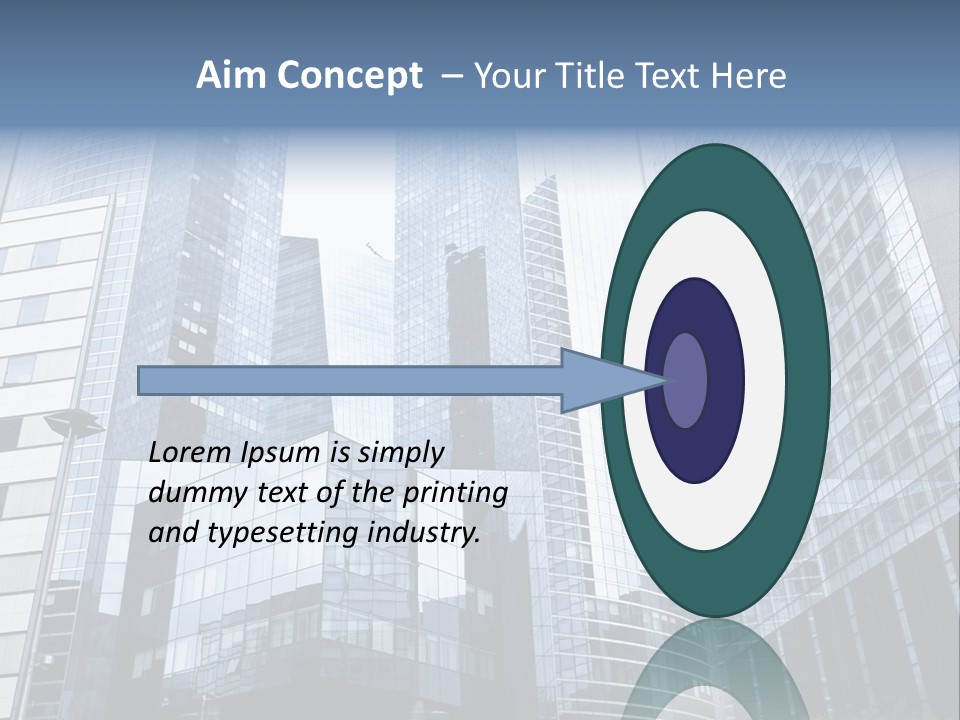 Aim Concept – Your Title Text Here

Lorem Ipsum is simply dummy text of the printing and typesetting industry.